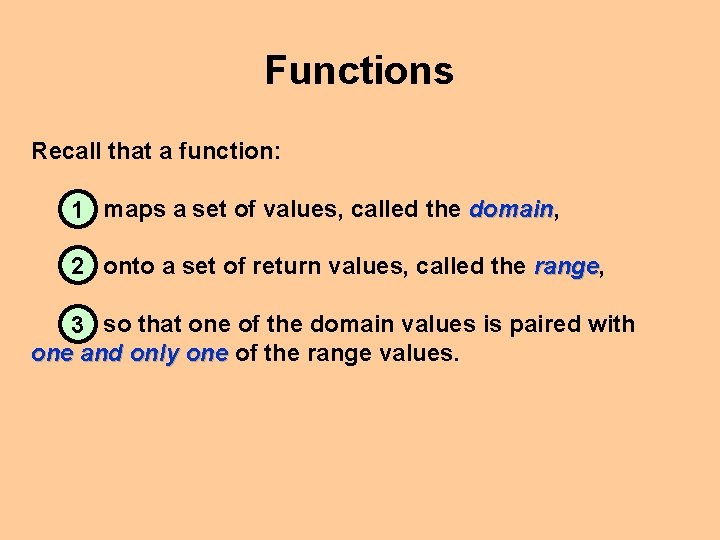 Functions

Recall that a function:

1 maps a set of values, called the domain,

2 onto a set of return values, called the range,

3 so that one of the domain values is paired with one and only one of the range values.